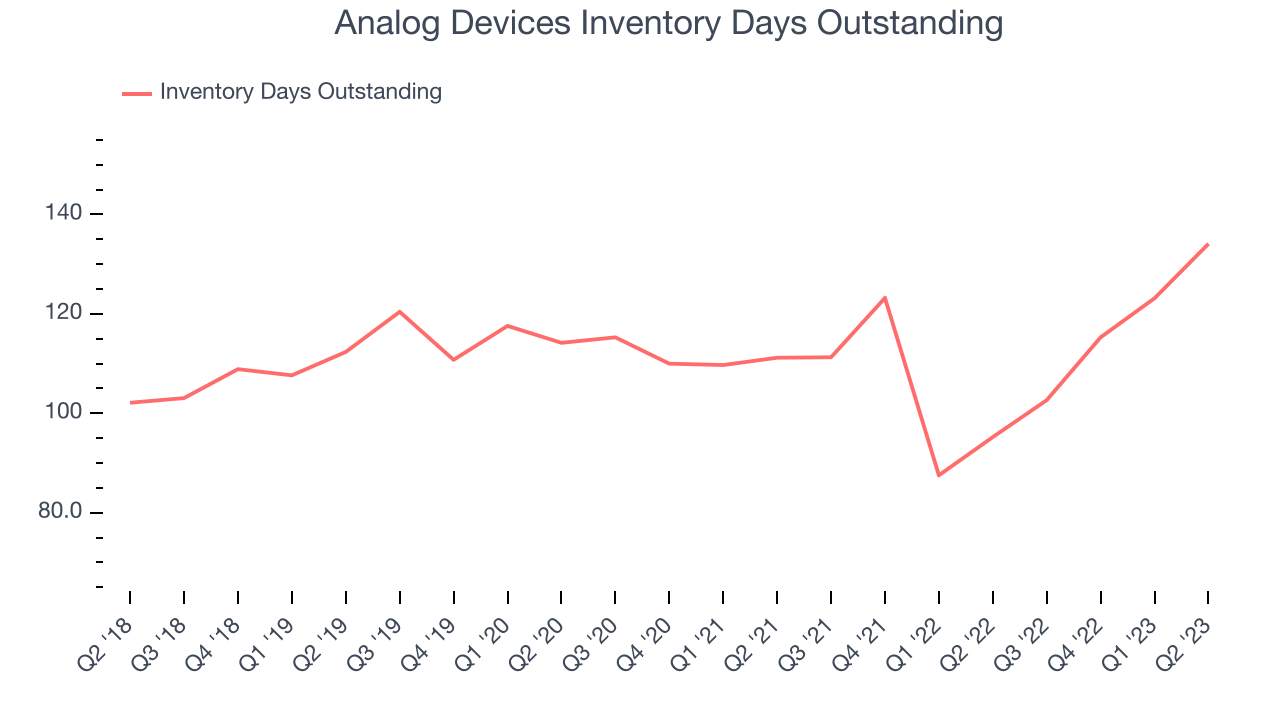 Analog Devices Inventory Days Outstanding

Inventory Days Outstanding

140
120
100
80.0

Q2 '18
Q3 '18
Q4 '18
Q1 '19
Q2 '19
Q3 '19
Q4 '19
Q1 '20
Q2 '20
Q3 '20
Q4 '20
Q1 '21
Q2 '21
Q3 '21
Q4 '21
Q1 '22
Q2 '22
Q3 '22
Q4 '22
Q1 '23
Q2 '23